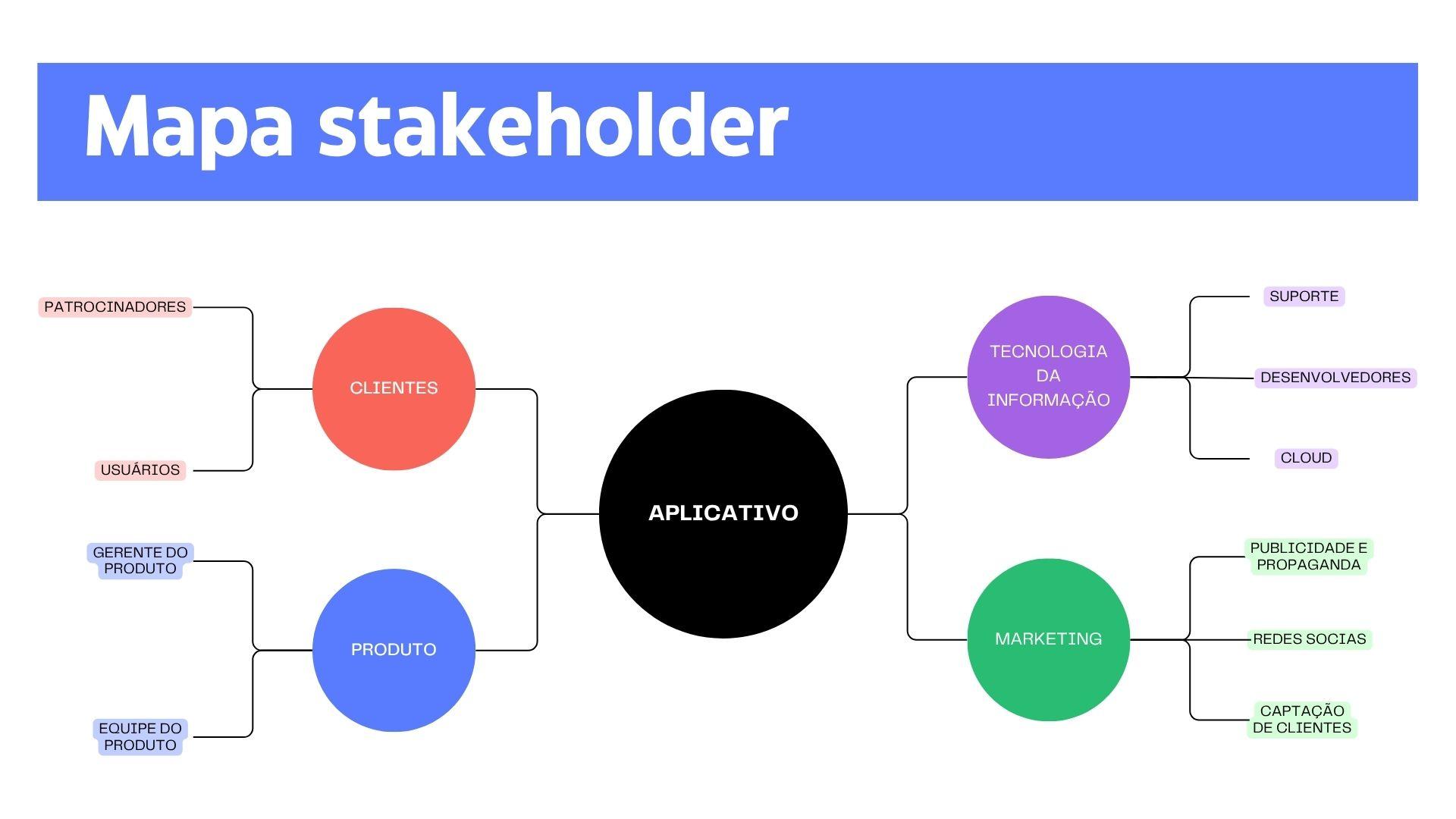 Mapa stakeholder

PATROCINADORES

USUÁRIOS

CLIENTES

GERENTE DO PRODUTO

EQUIPE DO PRODUTO

PRODUTO

APLICATIVO

TECNOLOGIA DA INFORMAÇÃO

SUPORTE

DESENVOLVEDORES

CLOUD

MARKETING

PUBLICIDADE E PROPAGANDA

REDES SOCIAS

CAPTAÇÃO DE CLIENTES